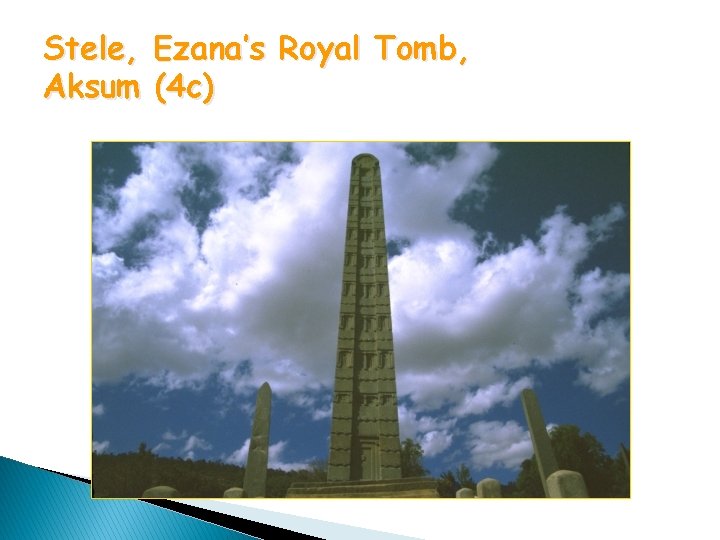 Stele, Ezana's Royal Tomb, Aksum (4c)